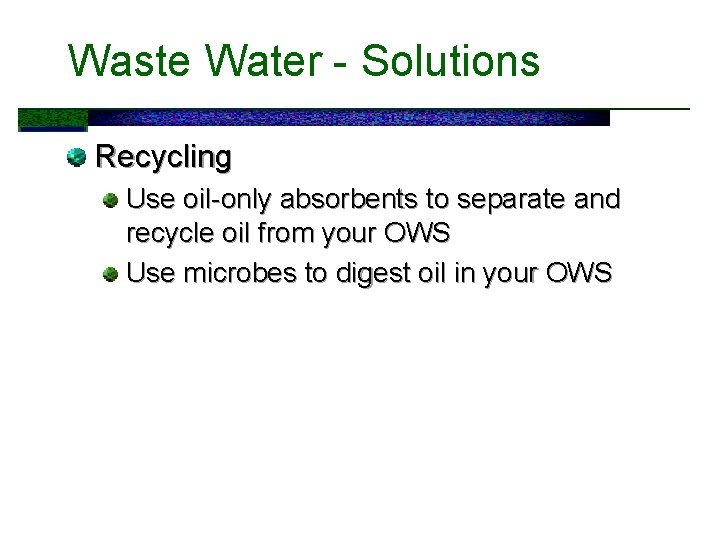 Waste Water - Solutions

Recycling

Use oil-only absorbents to separate and recycle oil from your OWS

Use microbes to digest oil in your OWS